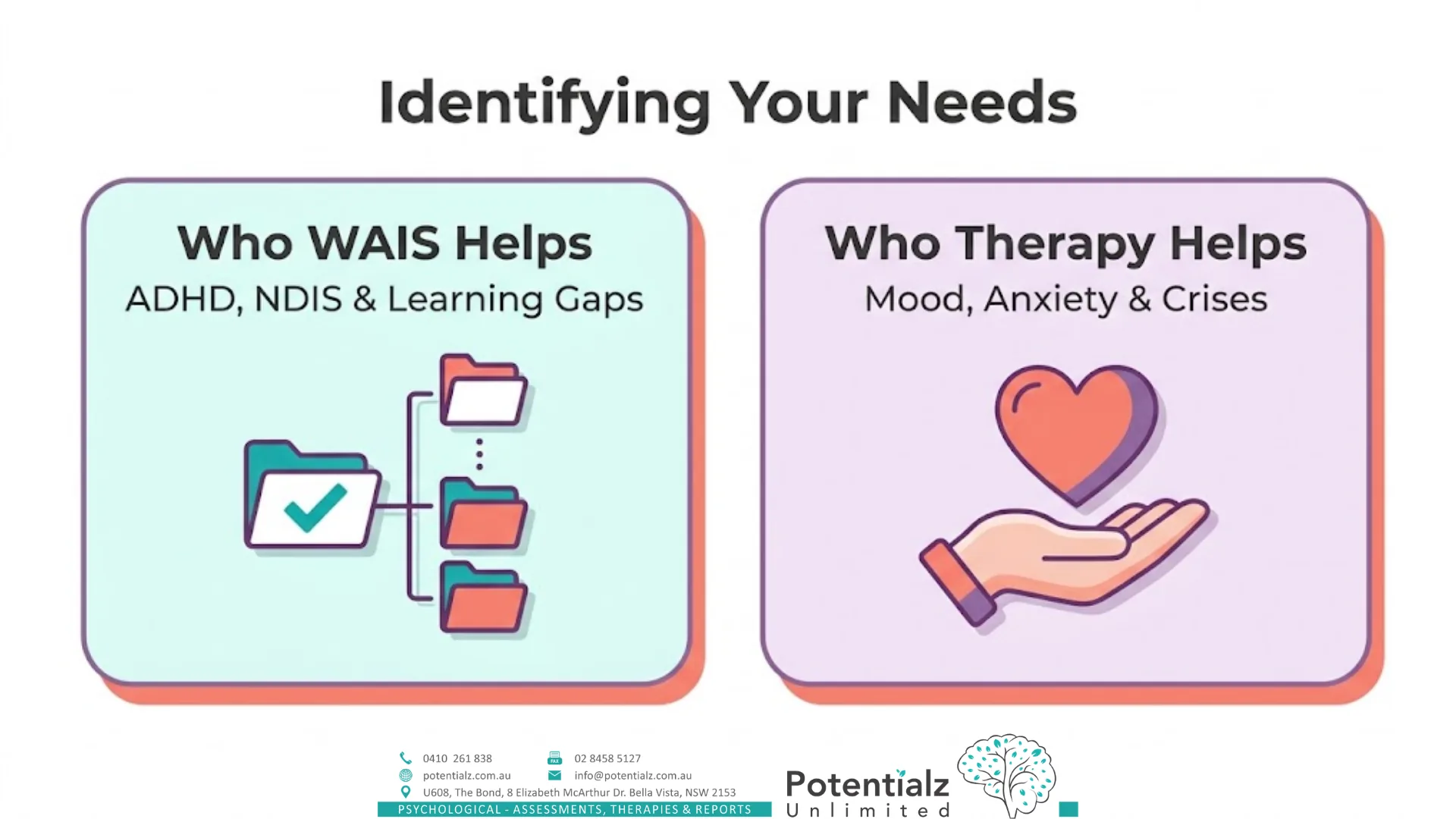 Identifying Your Needs

Who WAIS Helps
ADHD, NDIS & Learning Gaps

Who Therapy Helps
Mood, Anxiety & Crises

0410 261 838
02 8458 5127
potentialz.com.au
info@potentialz.com.au
U608, The Bond, 8 Elizabeth McArthur Dr. Bella Vista, NSW 2153
PSYCHOLOGICAL - ASSESSMENTS, THERAPIES & REPORTS

Potentialz
Unlimited